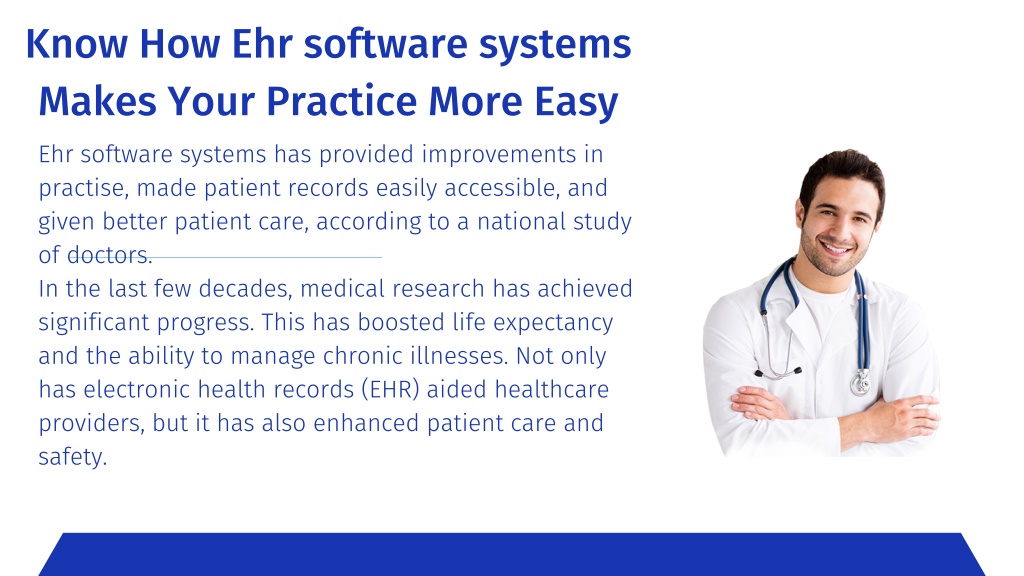 Know How Ehr software systems Makes Your Practice More Easy

Ehr software systems has provided improvements in practise, made patient records easily accessible, and given better patient care, according to a national study of doctors.

In the last few decades, medical research has achieved significant progress. This has boosted life expectancy and the ability to manage chronic illnesses. Not only has electronic health records (EHR) aided healthcare providers, but it has also enhanced patient care and safety.